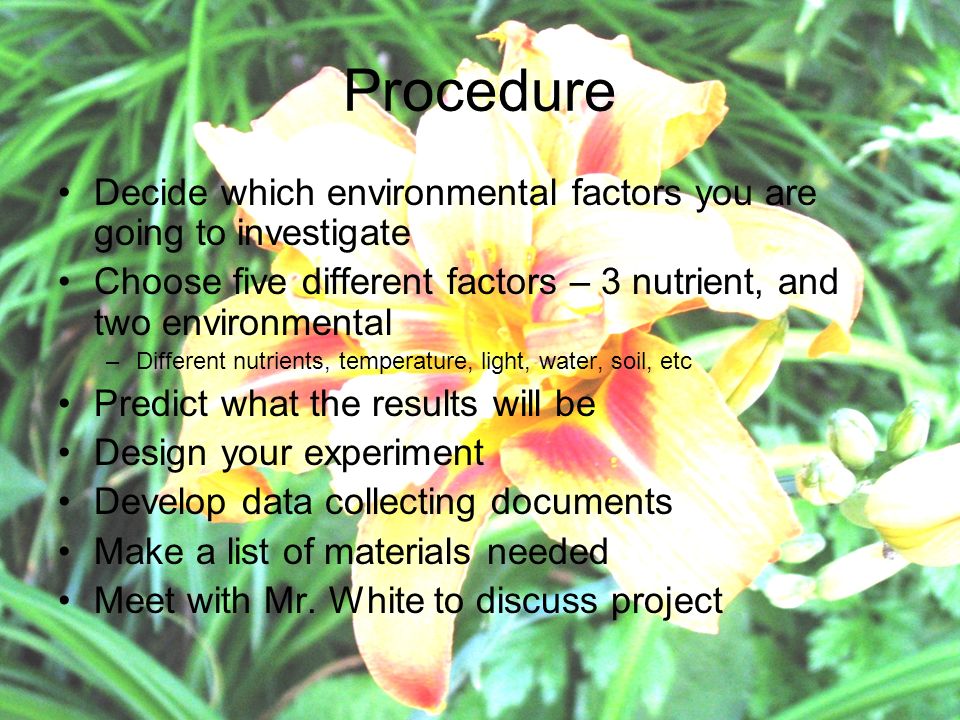 Procedure

• Decide which environmental factors you are going to investigate
• Choose five different factors – 3 nutrient, and two environmental
– Different nutrients, temperature, light, water, soil, etc
• Predict what the results will be
• Design your experiment
• Develop data collecting documents
• Make a list of materials needed
• Meet with Mr. White to discuss project